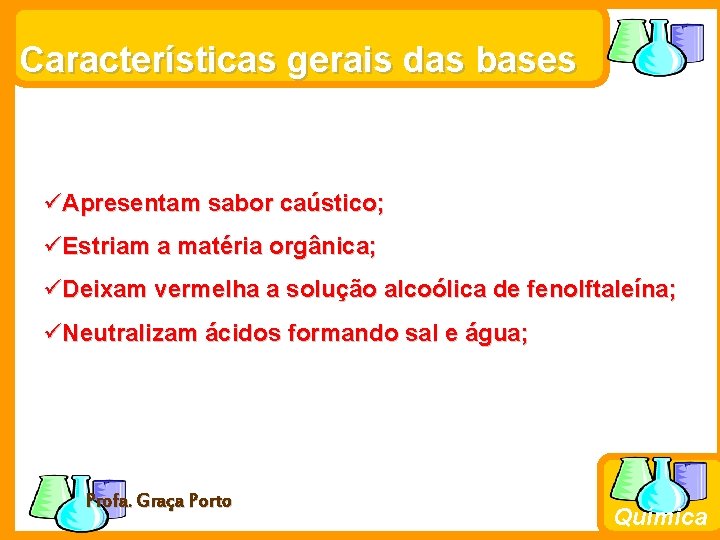 Características gerais das bases

✓Apresentam sabor caústico;

✓Estriam a matéria orgânica;

✓Deixam vermelha a solução alcoólica de fenolftaleína;

✓Neutralizam ácidos formando sal e água;

Profa. Graça Porto

Química